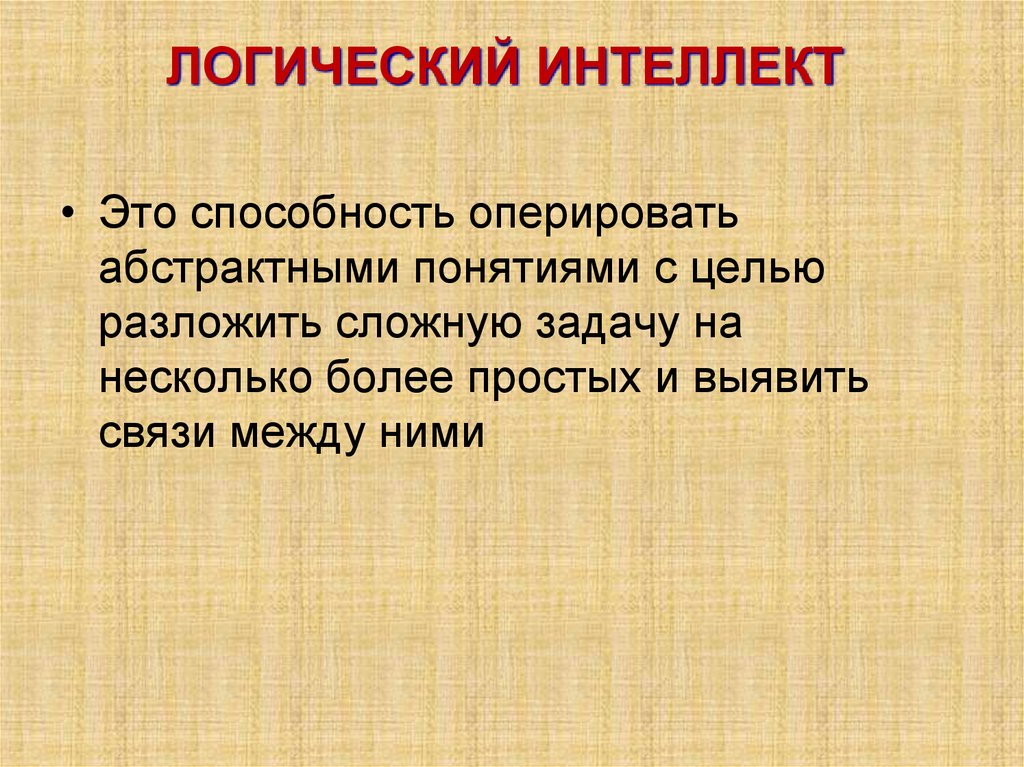 ЛОГИЧЕСКИЙ ИНТЕЛЛЕКТ

• Это способность оперировать абстрактными понятиями с целью разложить сложную задачу на несколько более простых и выявить связи между ними